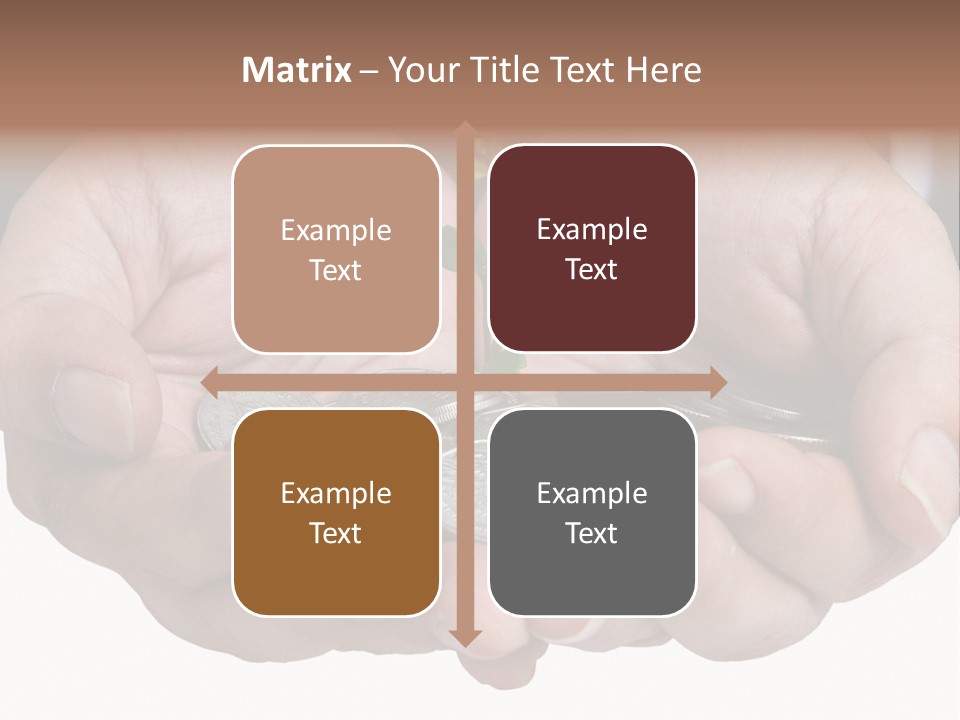 Matrix – Your Title Text Here

Example Text

Example Text

Example Text

Example Text